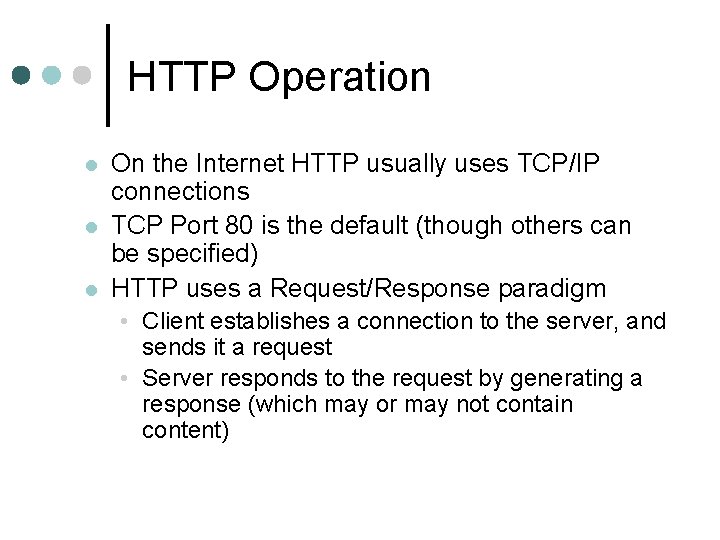 HTTP Operation

- On the Internet HTTP usually uses TCP/IP connections
- TCP Port 80 is the default (though others can be specified)
- HTTP uses a Request/Response paradigm
  - Client establishes a connection to the server, and sends it a request
  - Server responds to the request by generating a response (which may or may not contain content)